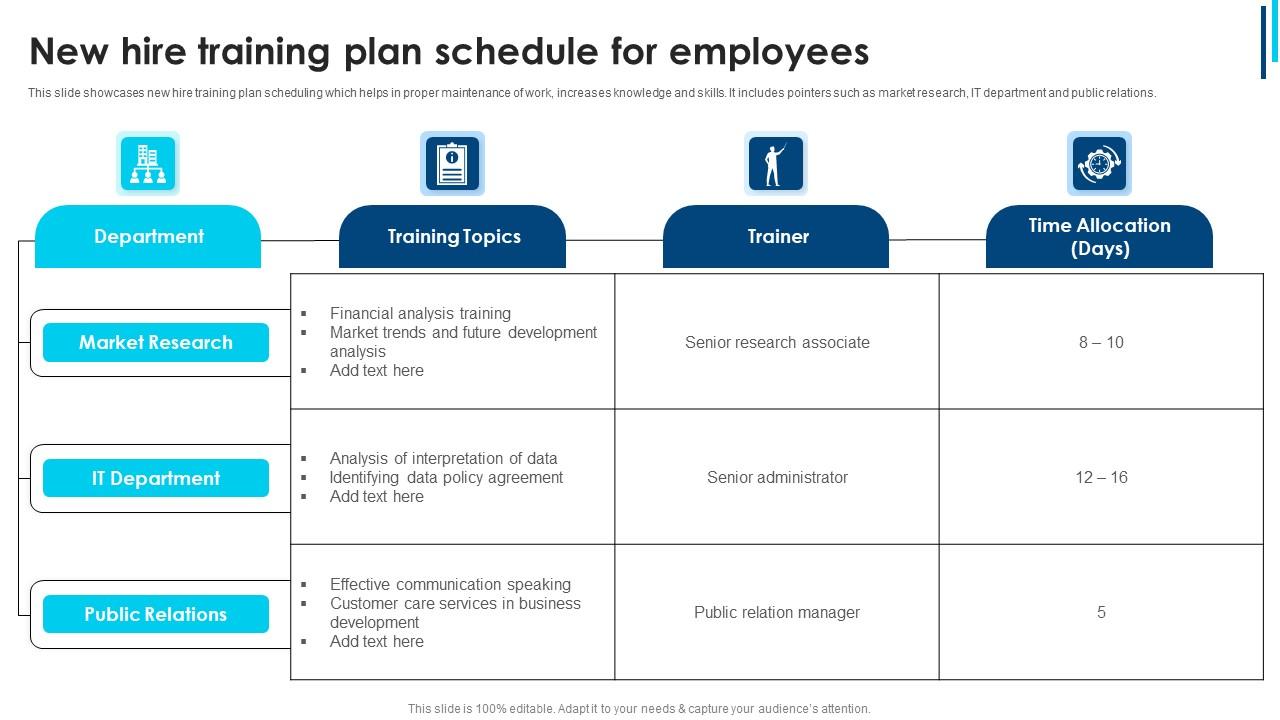 New hire training plan schedule for employees

This slide showcases new hire training plan scheduling which helps in proper maintenance of work, increases knowledge and skills. It includes pointers such as market research, IT department and public relations.

| Department | Training Topics | Trainer | Time Allocation (Days) |
|---|---|---|---|
| Market Research | ▪ Financial analysis training ▪ Market trends and future development analysis ▪ Add text here | Senior research associate | 8 – 10 |
| IT Department | ▪ Analysis of interpretation of data ▪ Identifying data policy agreement ▪ Add text here | Senior administrator | 12 – 16 |
| Public Relations | ▪ Effective communication speaking ▪ Customer care services in business development ▪ Add text here | Public relation manager | 5 |

This slide is 100% editable. Adapt it to your needs & capture your audience's attention.